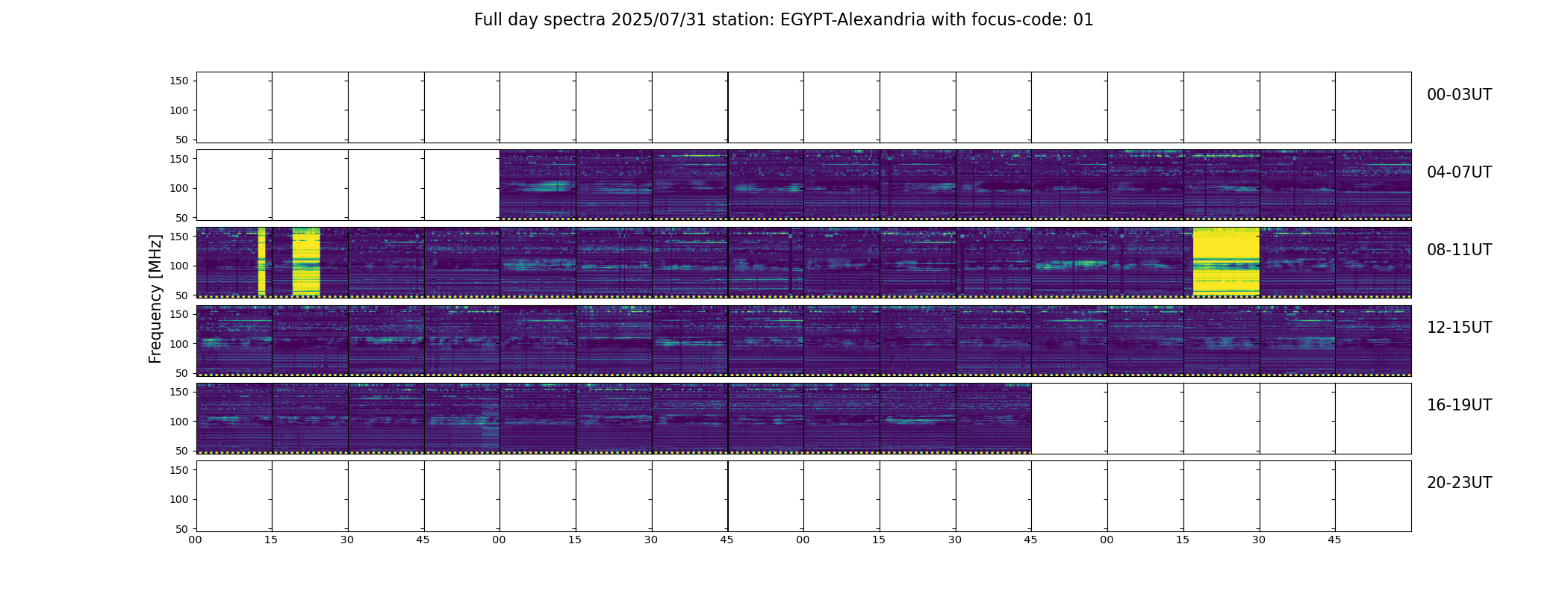 Full day spectra 2025/07/31 station: EGYPT-Alexandria with focus-code: 01

Frequency [MHz]

150
100
50
00-03UT

150
100
50
04-07UT

150
100
50
08-11UT

150
100
50
12-15UT

150
100
50
16-19UT

150
100
50
20-23UT

00 15 30 45 00 15 30 45 00 15 30 45 00 15 30 45